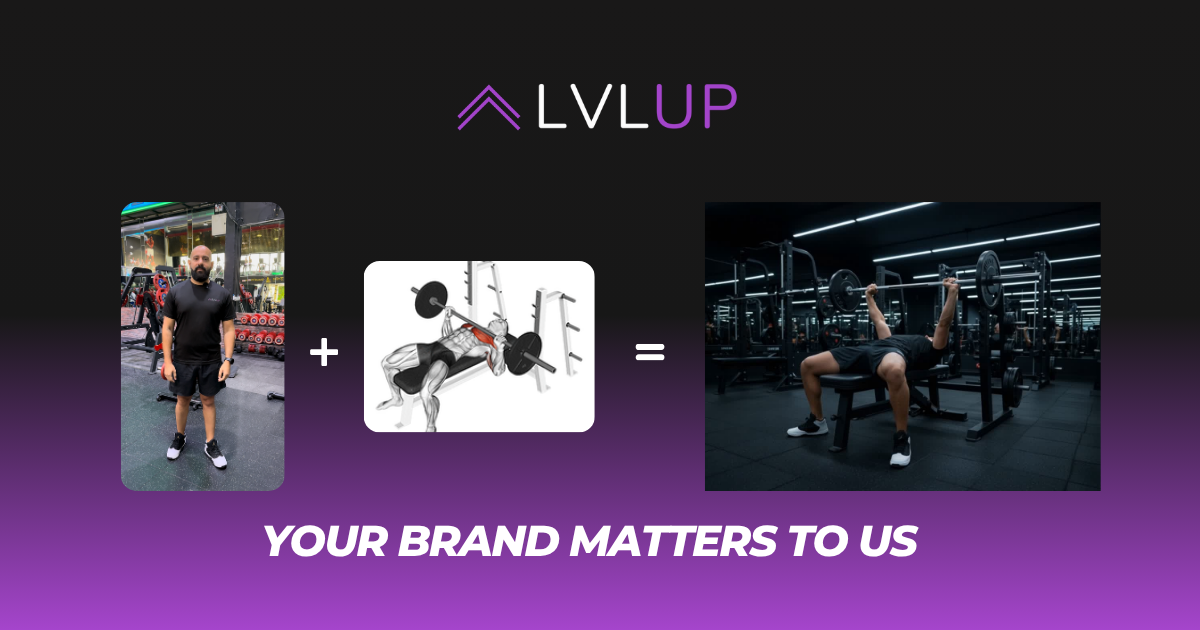 LVLUP

+

=

YOUR BRAND MATTERS TO US